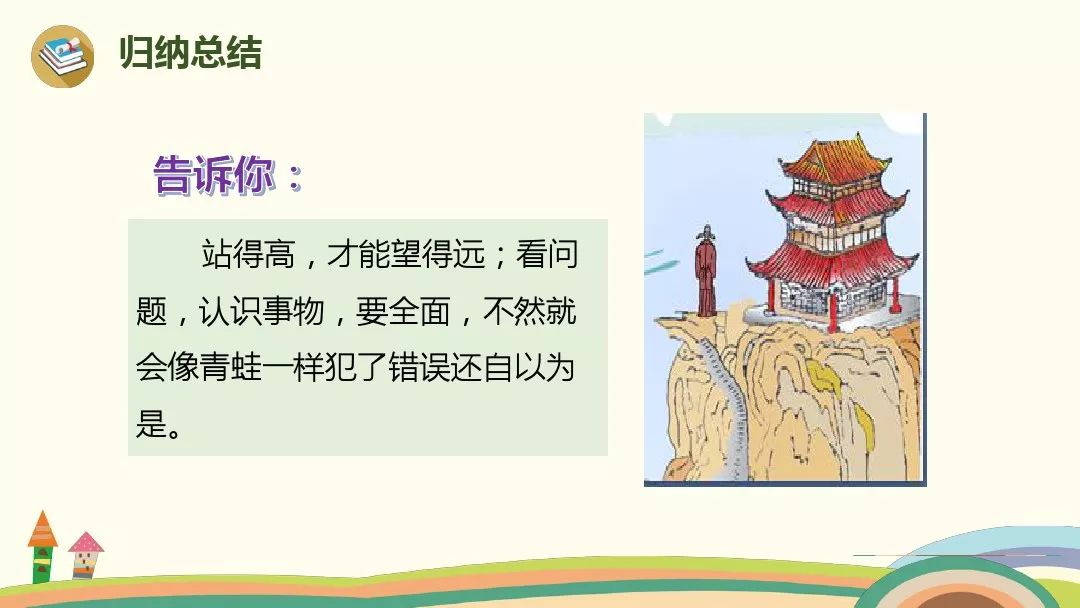 归纳总结

告诉你：

站得高，才能望得远；看问题，认识事物，要全面，不然就会像青蛙一样犯了错误还自以为是。